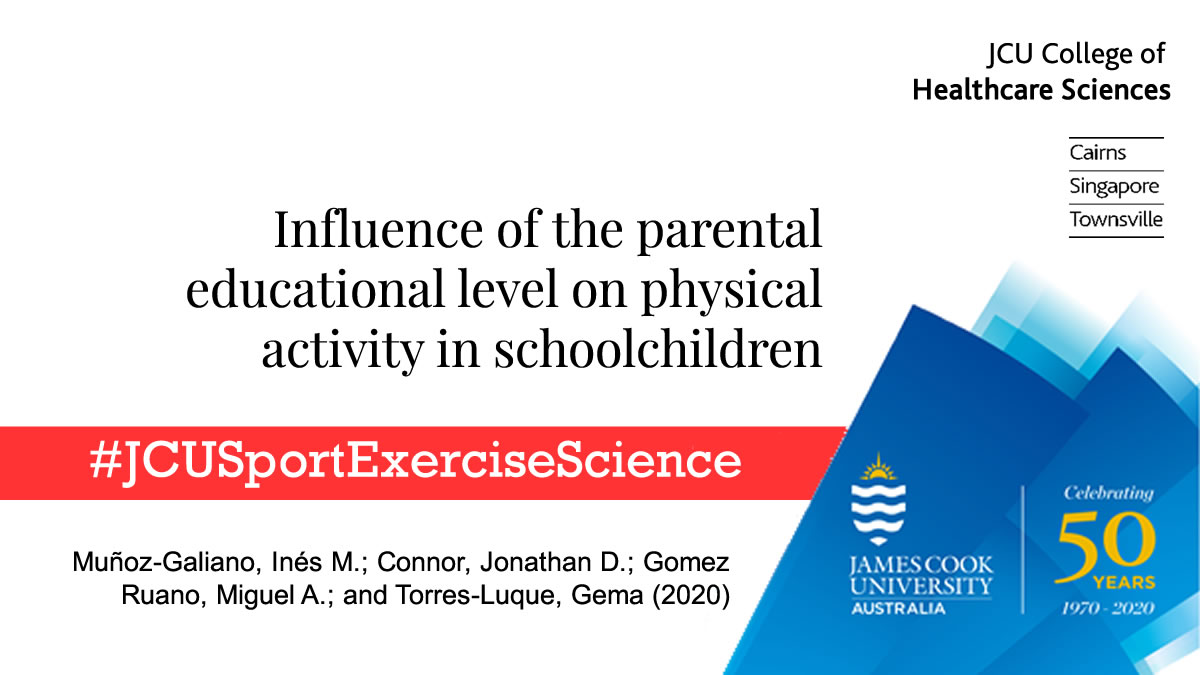 JCU College of
Healthcare Sciences

Cairns
Singapore
Townsville

Influence of the parental educational level on physical activity in schoolchildren

#JCUSportExerciseScience

Muñoz-Galiano, Inés M.; Connor, Jonathan D.; Gomez Ruano, Miguel A.; and Torres-Luque, Gema (2020)

JAMES COOK UNIVERSITY AUSTRALIA

Celebrating 50 YEARS 1970 - 2020